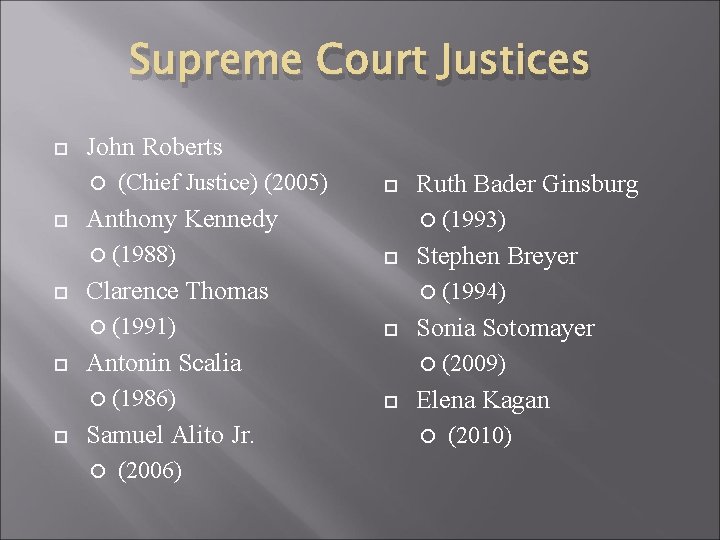 Supreme Court Justices

John Roberts
(Chief Justice) (2005)
Anthony Kennedy
(1988)
Clarence Thomas
(1991)
Antonin Scalia
(1986)
Samuel Alito Jr.
(2006)

Ruth Bader Ginsburg
(1993)
Stephen Breyer
(1994)
Sonia Sotomayer
(2009)
Elena Kagan
(2010)